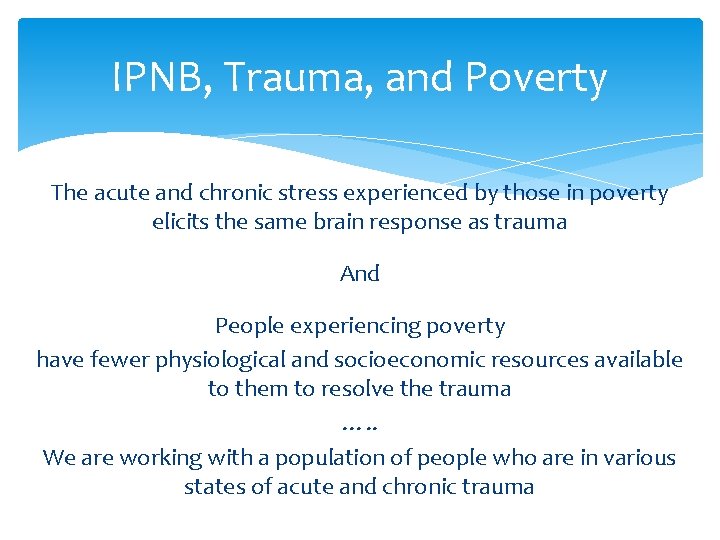 IPNB, Trauma, and Poverty

The acute and chronic stress experienced by those in poverty elicits the same brain response as trauma

And

People experiencing poverty
have fewer physiological and socioeconomic resources available to them to resolve the trauma
…..
We are working with a population of people who are in various states of acute and chronic trauma